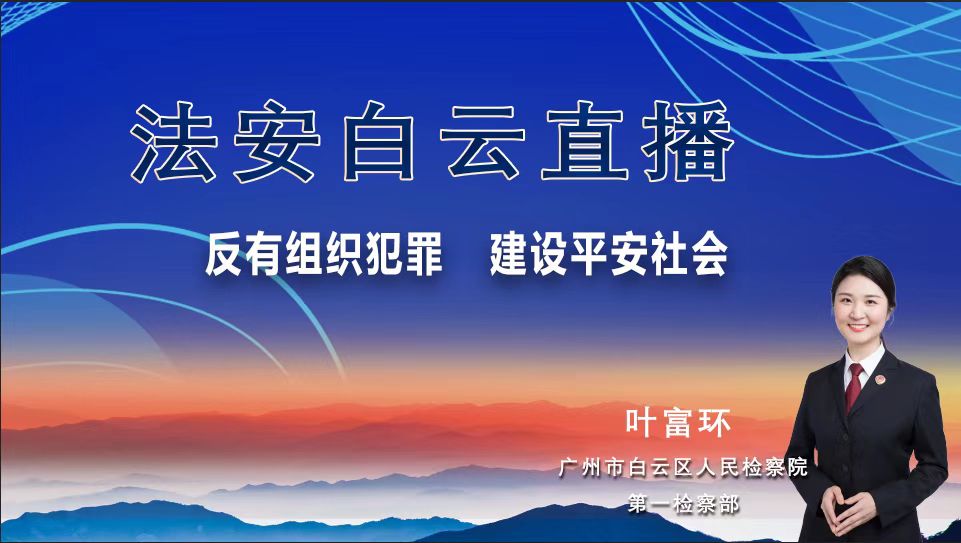 法安白云直播

反有组织犯罪　建设平安社会

叶富环

广州市白云区人民检察院

第一检察部